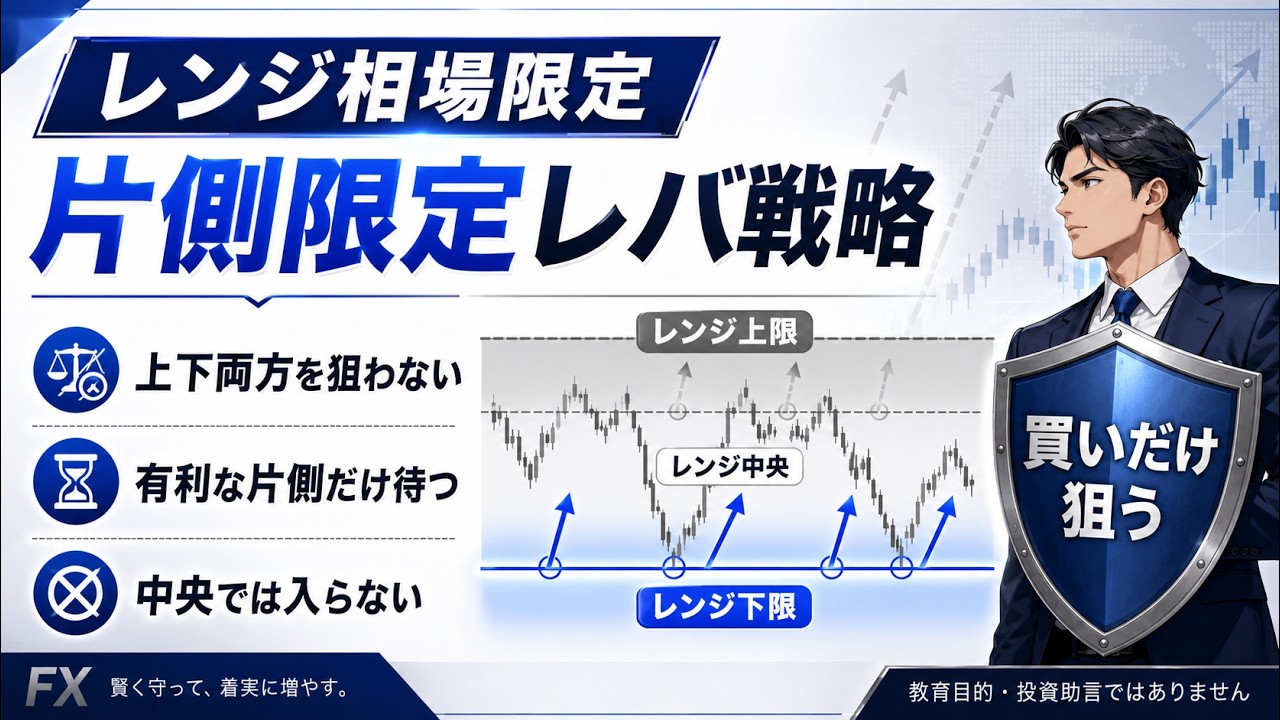 レンジ相場限定

片側限定レバ戦略

上下両方を狙わない

有利な片側だけ待つ

中央では入らない

レンジ上限

レンジ中央

レンジ下限

買いだけ狙う

FX 賢く守って、着実に増やす。

教育目的・投資助言ではありません